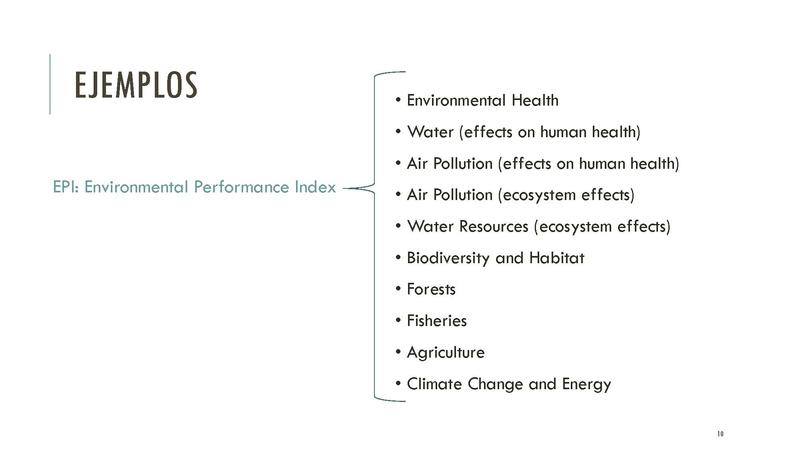 EJEMPLOS

EPI: Environmental Performance Index

• Environmental Health
• Water (effects on human health)
• Air Pollution (effects on human health)
• Air Pollution (ecosystem effects)
• Water Resources (ecosystem effects)
• Biodiversity and Habitat
• Forests
• Fisheries
• Agriculture
• Climate Change and Energy

10